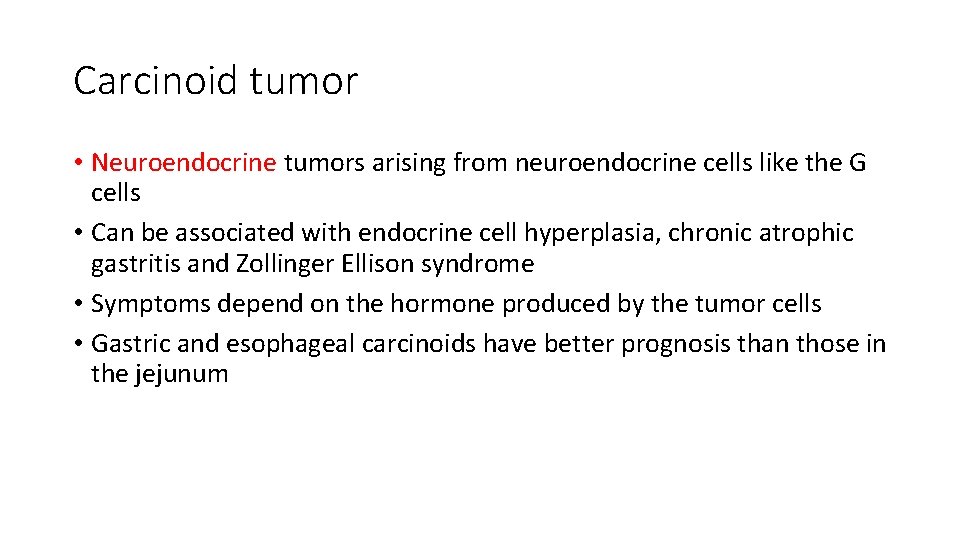 Carcinoid tumor

• Neuroendocrine tumors arising from neuroendocrine cells like the G cells
• Can be associated with endocrine cell hyperplasia, chronic atrophic gastritis and Zollinger Ellison syndrome
• Symptoms depend on the hormone produced by the tumor cells
• Gastric and esophageal carcinoids have better prognosis than those in the jejunum